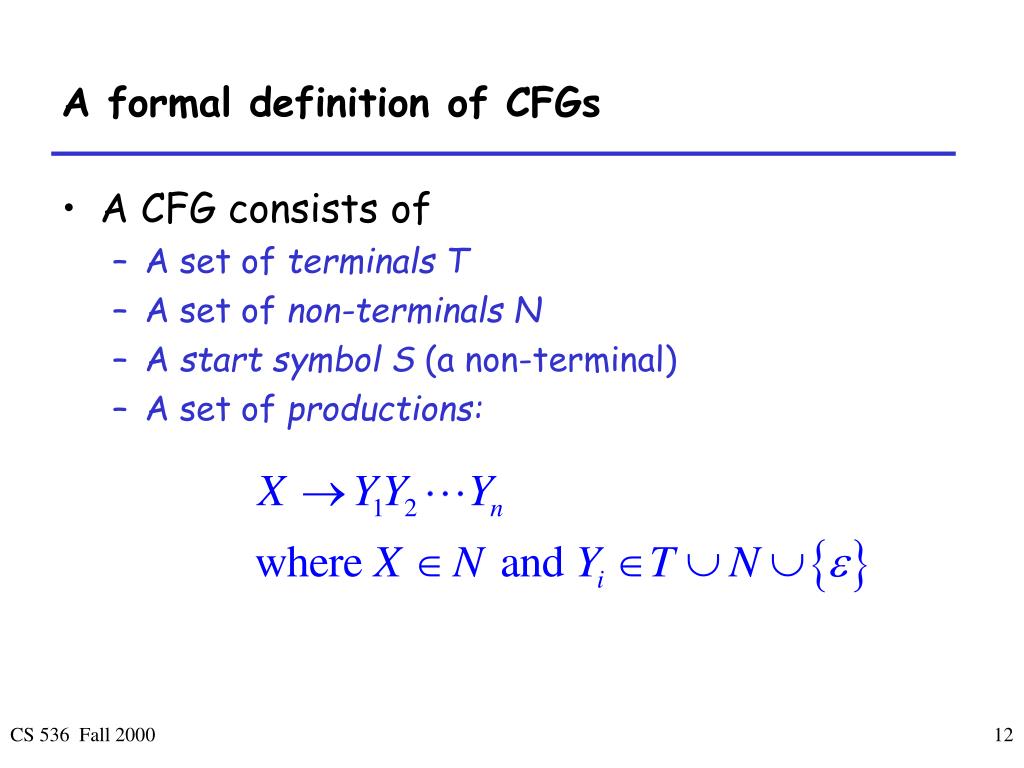 A formal definition of CFGs

• A CFG consists of
  – A set of terminals T
  – A set of non-terminals N
  – A start symbol S (a non-terminal)
  – A set of productions:

$X \rightarrow Y_1 Y_2 \cdots Y_n$
where $X \in N$ and $Y_i \in T \cup N \cup \{\varepsilon\}$

CS 536 Fall 2000

12